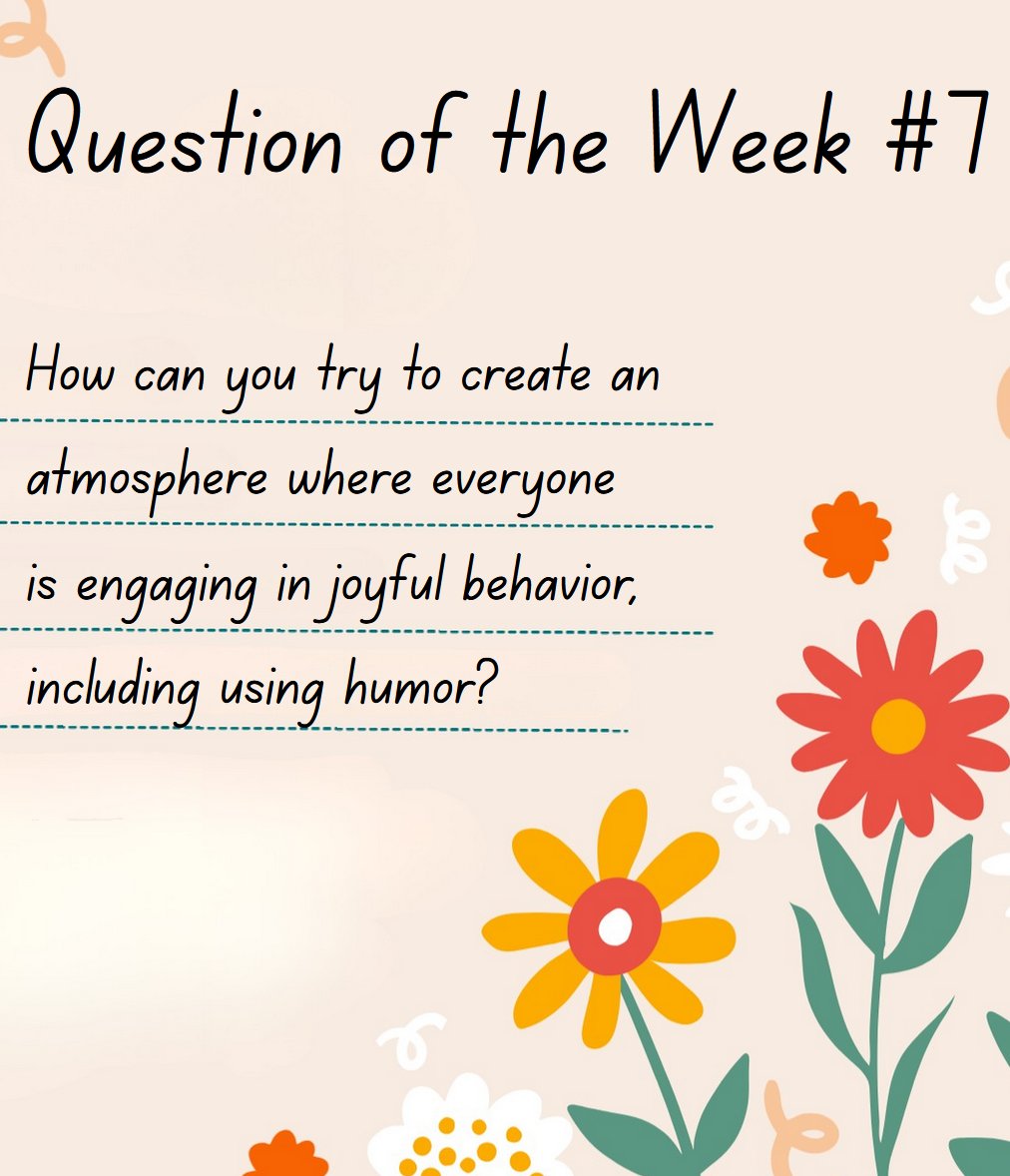 Question of the Week #7

How can you try to create an atmosphere where everyone is engaging in joyful behavior, including using humor?